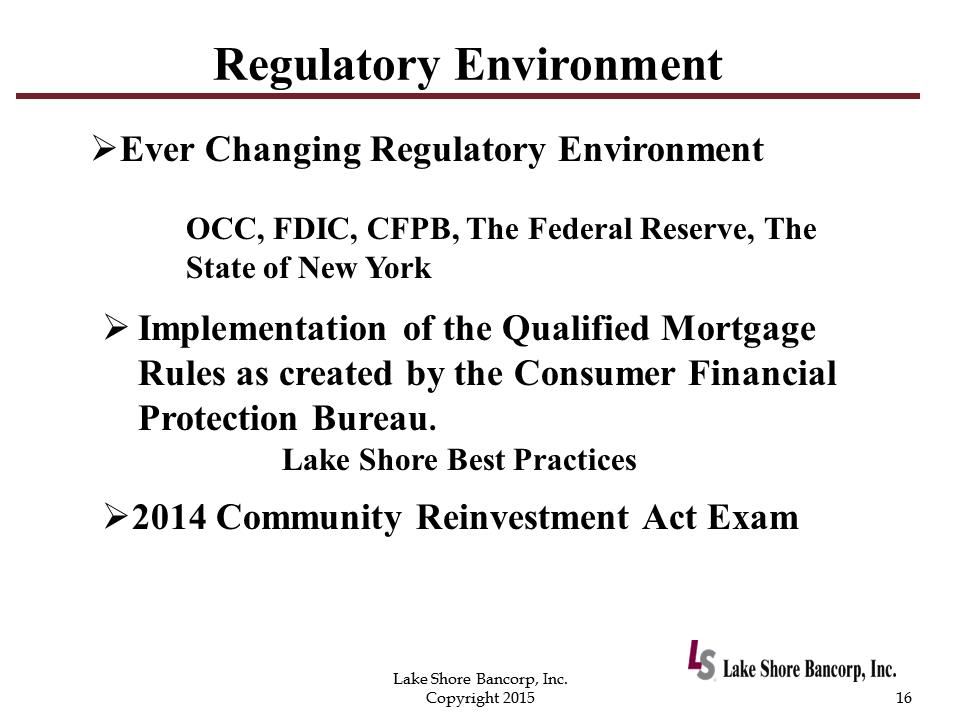 Regulatory Environment

➢Ever Changing Regulatory Environment

OCC, FDIC, CFPB, The Federal Reserve, The State of New York

➢ Implementation of the Qualified Mortgage Rules as created by the Consumer Financial Protection Bureau.

Lake Shore Best Practices

➢2014 Community Reinvestment Act Exam

Lake Shore Bancorp, Inc.
Copyright 2015

LS Lake Shore Bancorp, Inc.

16